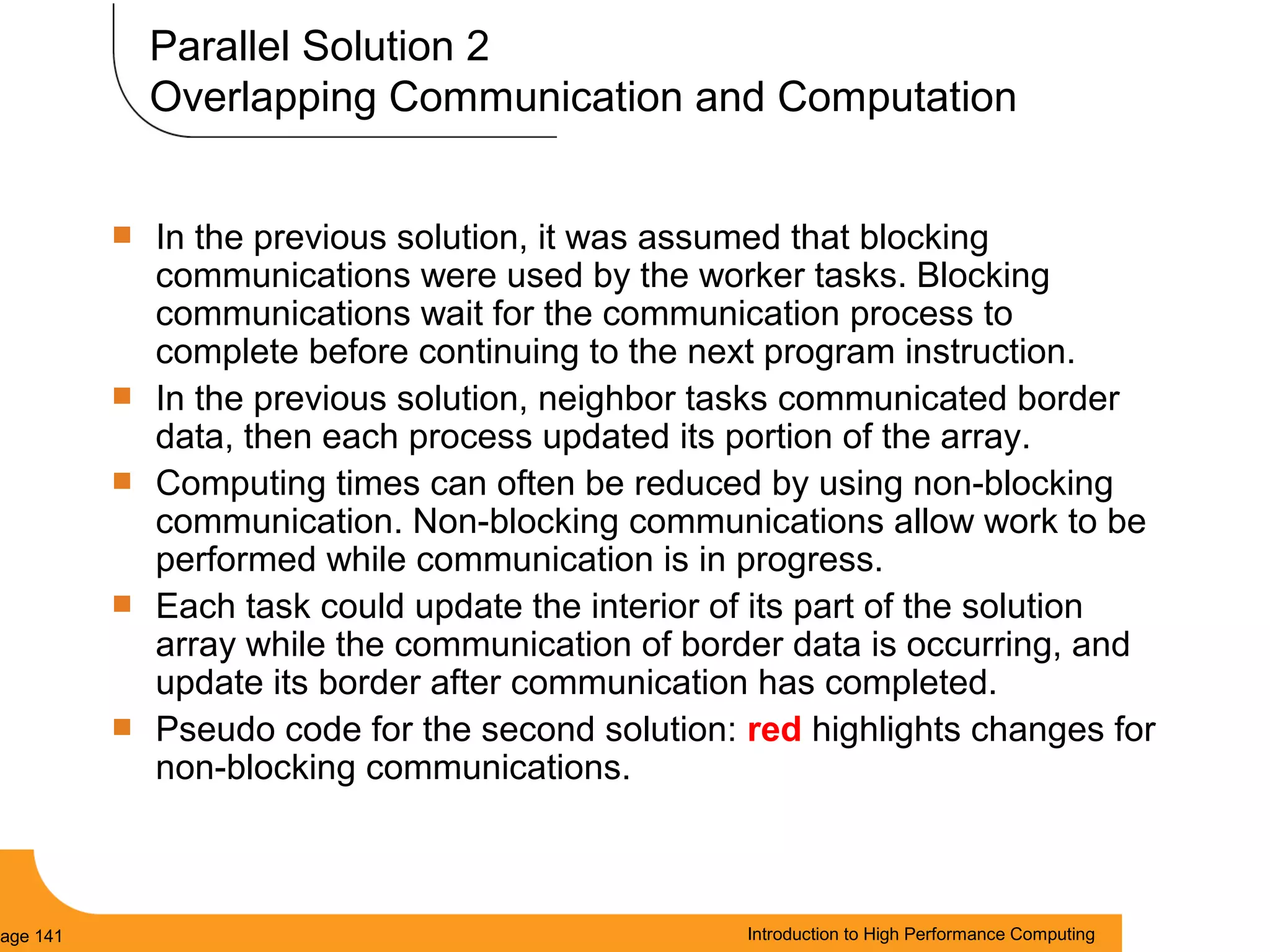 Parallel Solution 2
Overlapping Communication and Computation

In the previous solution, it was assumed that blocking communications were used by the worker tasks. Blocking communications wait for the communication process to complete before continuing to the next program instruction.

In the previous solution, neighbor tasks communicated border data, then each process updated its portion of the array.

Computing times can often be reduced by using non-blocking communication. Non-blocking communications allow work to be performed while communication is in progress.

Each task could update the interior of its part of the solution array while the communication of border data is occurring, and update its border after communication has completed.

Pseudo code for the second solution: red highlights changes for non-blocking communications.

age 141

Introduction to High Performance Computing